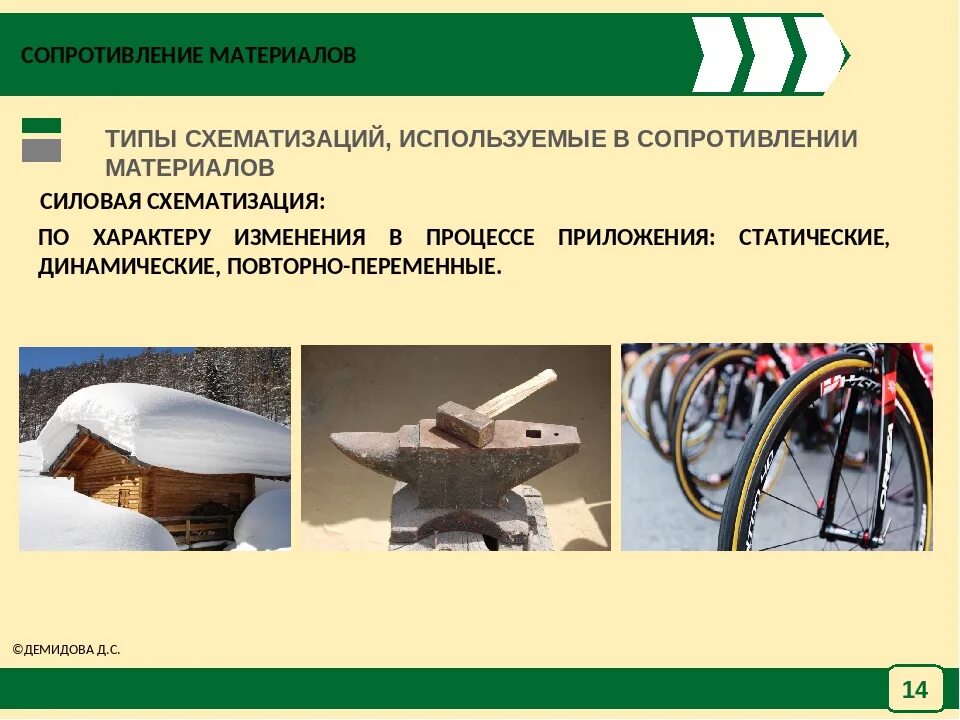 СОПРОТИВЛЕНИЕ МАТЕРИАЛОВ

ТИПЫ СХЕМАТИЗАЦИЙ, ИСПОЛЬЗУЕМЫЕ В СОПРОТИВЛЕНИИ МАТЕРИАЛОВ

СИЛОВАЯ СХЕМАТИЗАЦИЯ:

ПО ХАРАКТЕРУ ИЗМЕНЕНИЯ В ПРОЦЕССЕ ПРИЛОЖЕНИЯ: СТАТИЧЕСКИЕ, ДИНАМИЧЕСКИЕ, ПОВТОРНО-ПЕРЕМЕННЫЕ.

©ДЕМИДОВА Д.С.

14